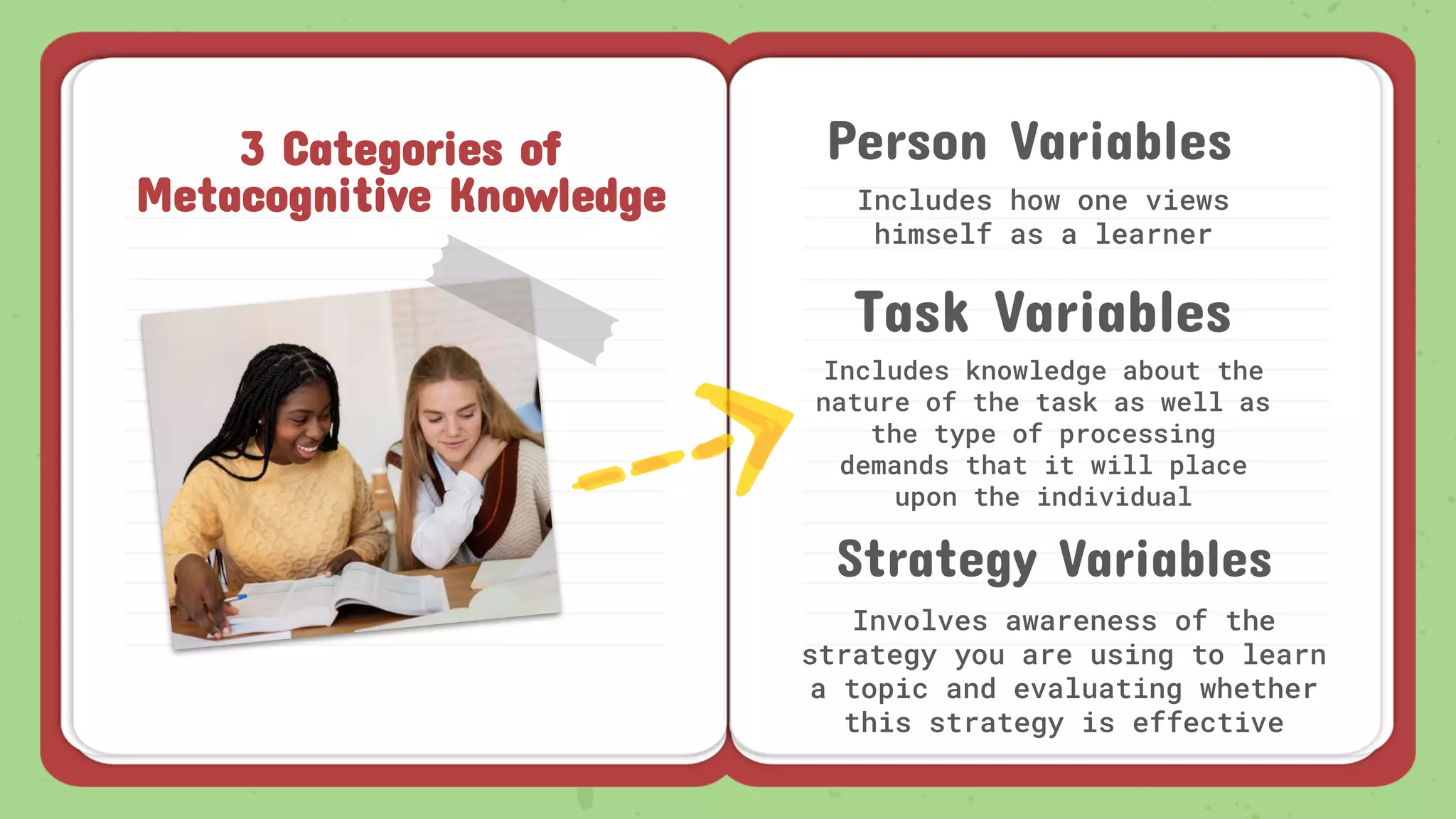 3 Categories of Metacognitive Knowledge

Person Variables

Includes how one views himself as a learner

Task Variables

Includes knowledge about the nature of the task as well as the type of processing demands that it will place upon the individual

Strategy Variables

Involves awareness of the strategy you are using to learn a topic and evaluating whether this strategy is effective